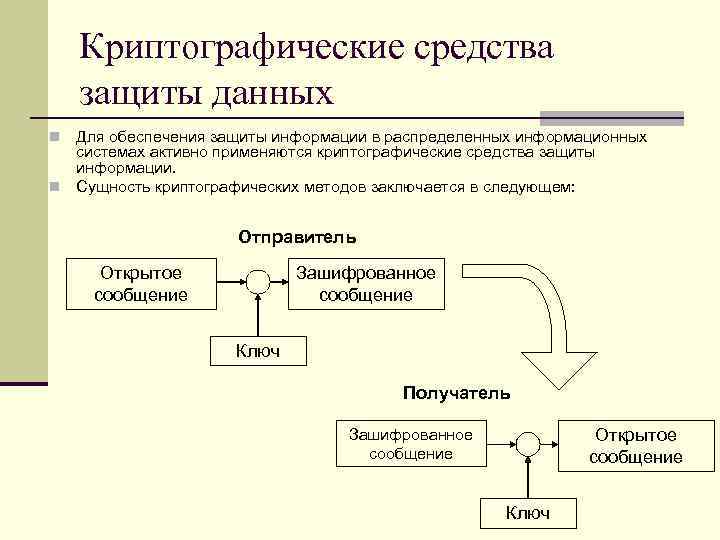 Криптографические средства защиты данных

Для обеспечения защиты информации в распределенных информационных системах активно применяются криптографические средства защиты информации.

Сущность криптографических методов заключается в следующем:

Отправитель

Открытое сообщение

Зашифрованное сообщение

Ключ

Получатель

Зашифрованное сообщение

Открытое сообщение

Ключ